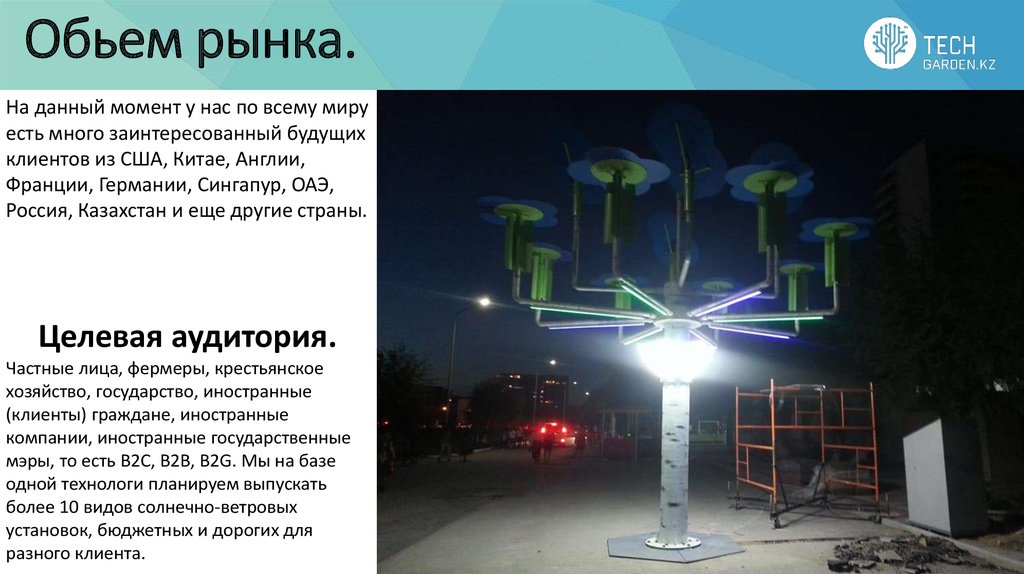 Обьем рынка.

TECH GARDEN.KZ

На данный момент у нас по всему миру есть много заинтересованный будущих клиентов из США, Китае, Англии, Франции, Германии, Сингапур, ОАЭ, Россия, Казахстан и еще другие страны.

Целевая аудитория.

Частные лица, фермеры, крестьянское хозяйство, государство, иностранные (клиенты) граждане, иностранные компании, иностранные государственные мэры, то есть B2C, B2B, B2G. Мы на базе одной технологи планируем выпускать более 10 видов солнечно-ветровых установок, бюджетных и дорогих для разного клиента.